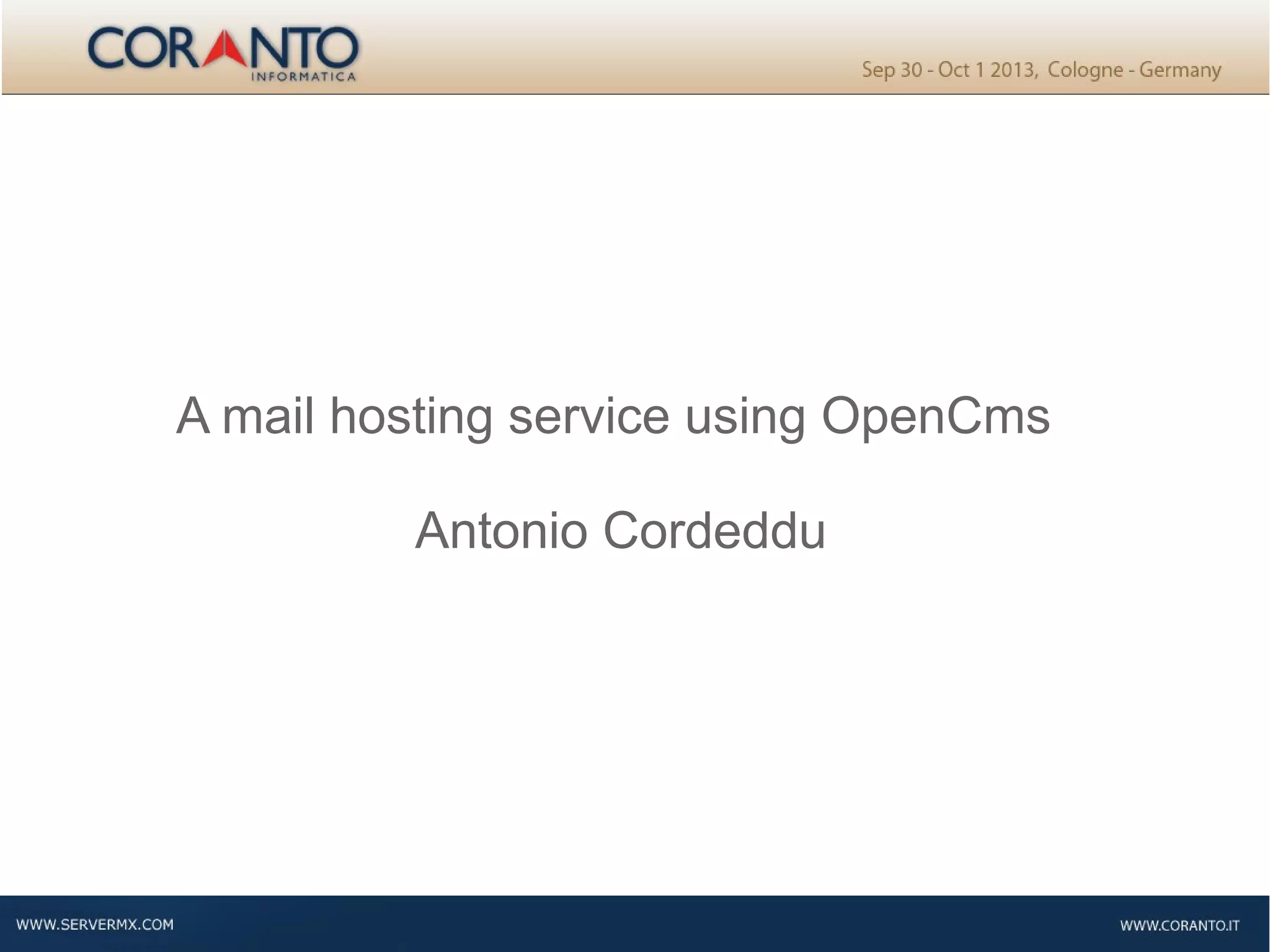 CORANTO
INFORMATICA

Sep 30 - Oct 1 2013, Cologne - Germany

A mail hosting service using OpenCms

Antonio Cordeddu

WWW.SERVERMX.COM

WWW.CORANTO.IT